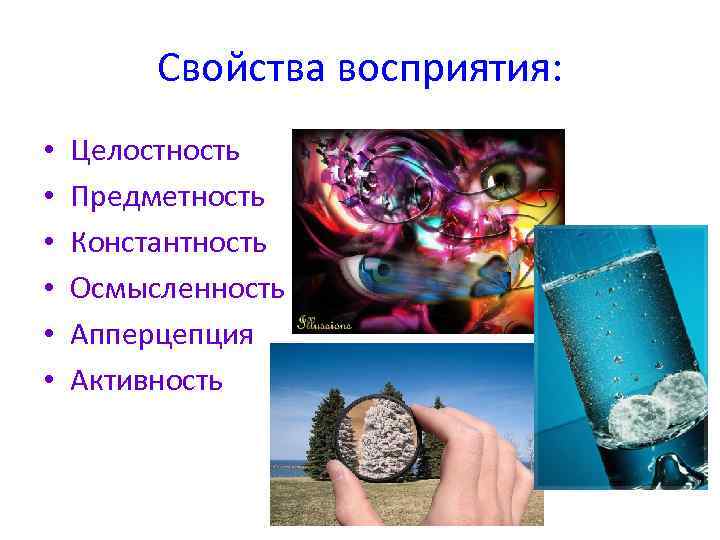 Свойства восприятия:

• Целостность
• Предметность
• Константность
• Осмысленность
• Апперцепция
• Активность

Illusions